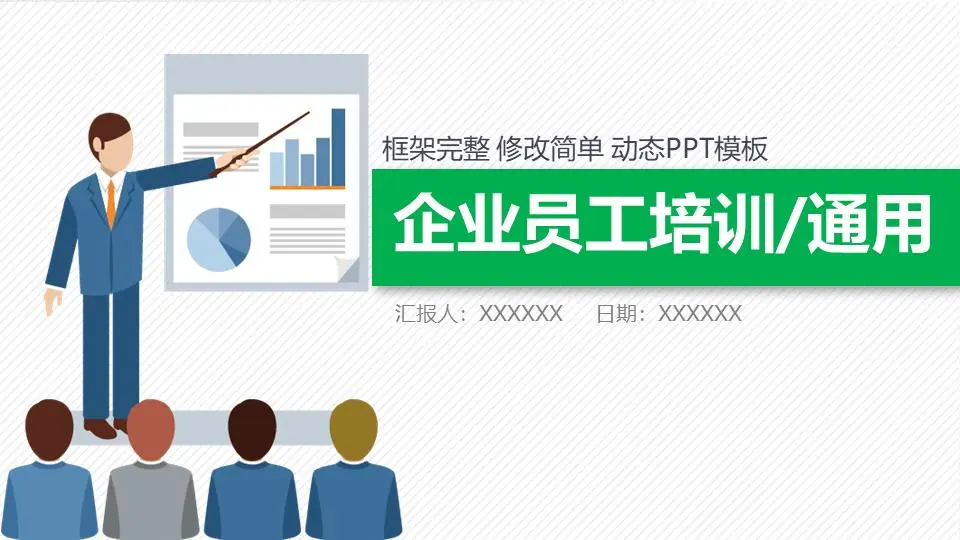 框架完整 修改简单 动态PPT模板

企业员工培训/通用

汇报人：XXXXXX 日期：XXXXXX